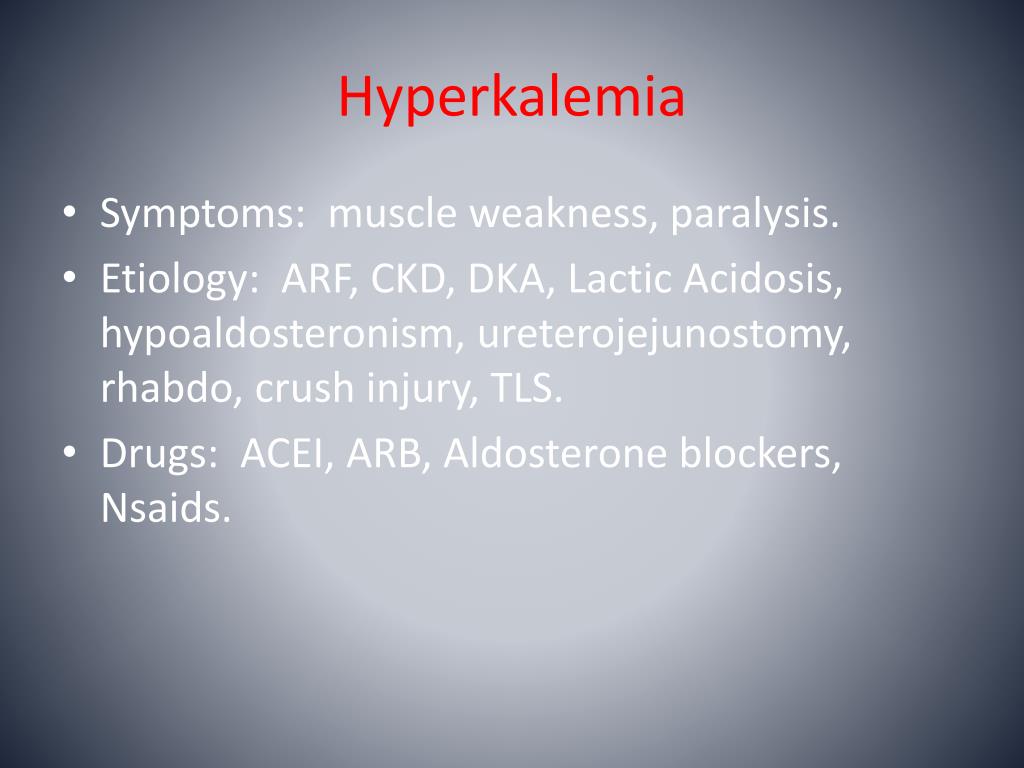 Hyperkalemia

• Symptoms: muscle weakness, paralysis.
• Etiology: ARF, CKD, DKA, Lactic Acidosis, hypoaldosteronism, ureterojejunostomy, rhabdo, crush injury, TLS.
• Drugs: ACEI, ARB, Aldosterone blockers, Nsaids.